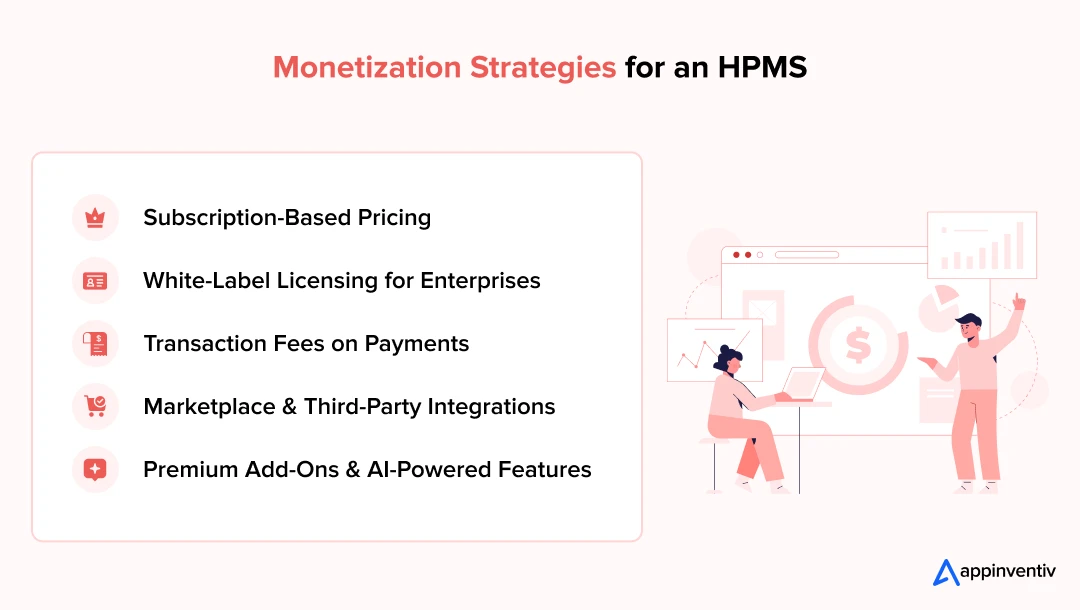 Monetization Strategies for an HPMS

Subscription-Based Pricing

White-Label Licensing for Enterprises

Transaction Fees on Payments

Marketplace & Third-Party Integrations

Premium Add-Ons & AI-Powered Features

$

appinventiv